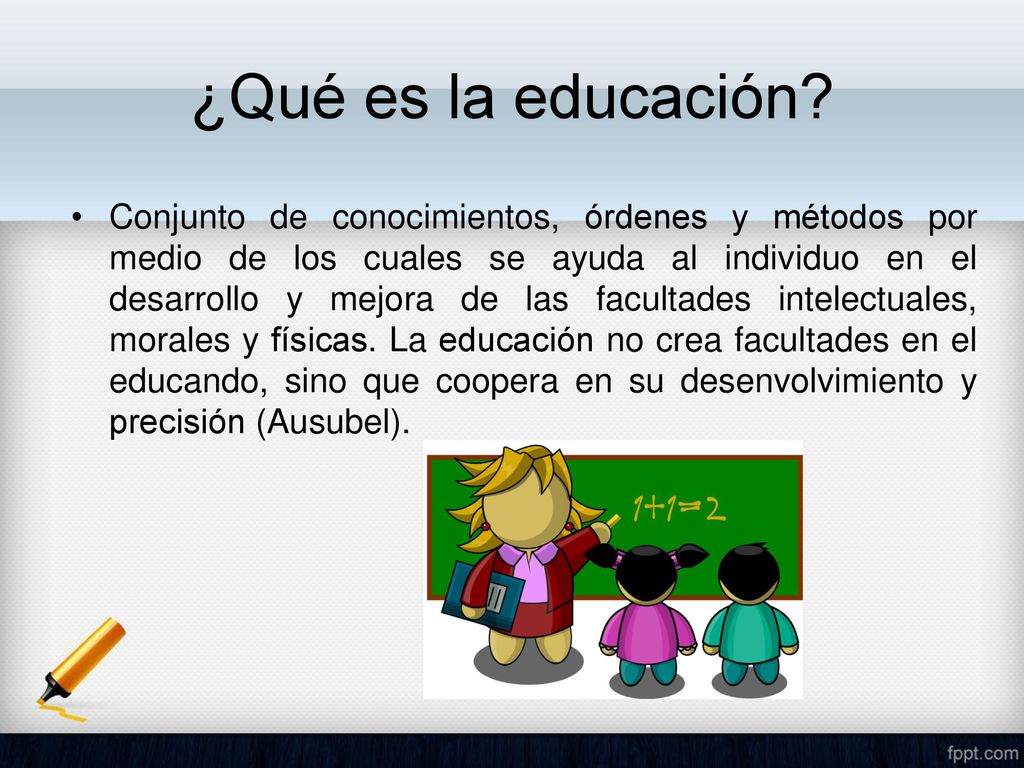 ¿Qué es la educación?

• Conjunto de conocimientos, órdenes y métodos por medio de los cuales se ayuda al individuo en el desarrollo y mejora de las facultades intelectuales, morales y físicas. La educación no crea facultades en el educando, sino que coopera en su desenvolvimiento y precisión (Ausubel).

$1+1=2$

fppt.com